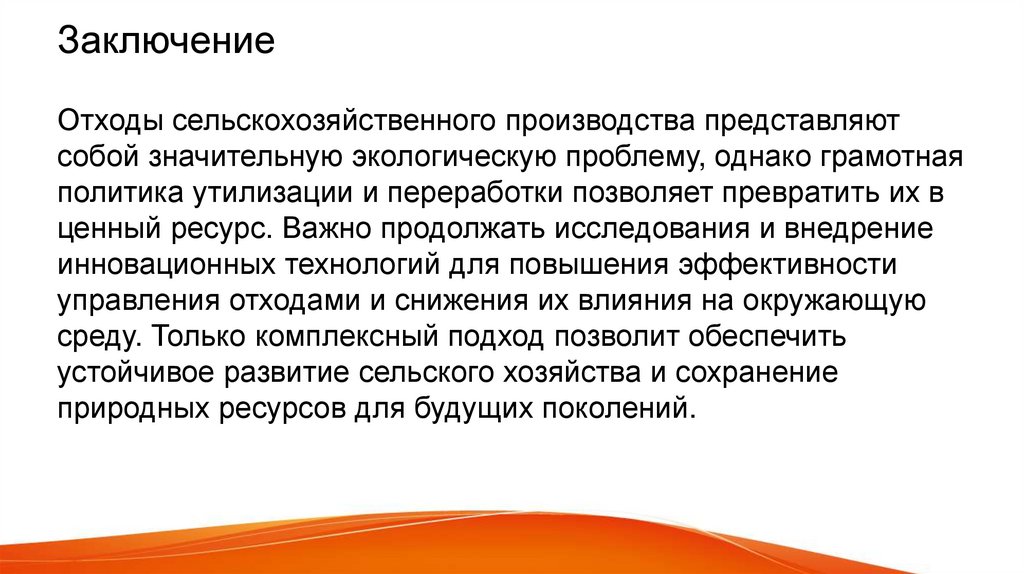 Заключение

Отходы сельскохозяйственного производства представляют собой значительную экологическую проблему, однако грамотная политика утилизации и переработки позволяет превратить их в ценный ресурс. Важно продолжать исследования и внедрение инновационных технологий для повышения эффективности управления отходами и снижения их влияния на окружающую среду. Только комплексный подход позволит обеспечить устойчивое развитие сельского хозяйства и сохранение природных ресурсов для будущих поколений.